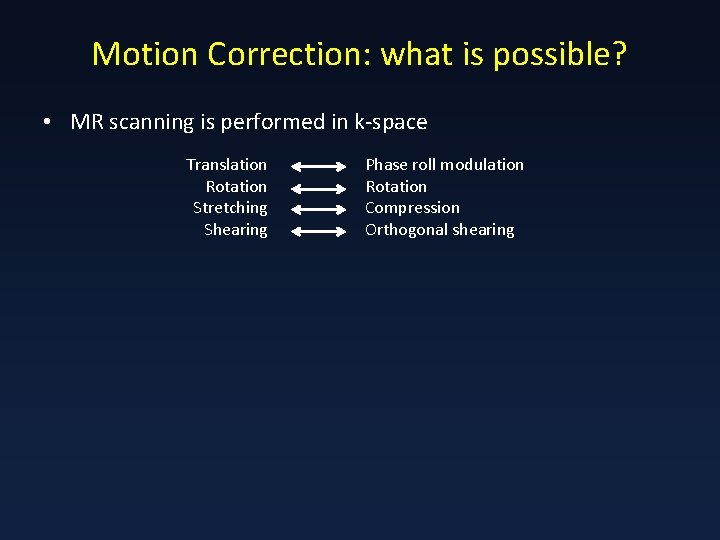 Motion Correction: what is possible?

• MR scanning is performed in k-space

Translation ⟷ Phase roll modulation
Rotation ⟷ Rotation
Stretching ⟷ Compression
Shearing ⟷ Orthogonal shearing